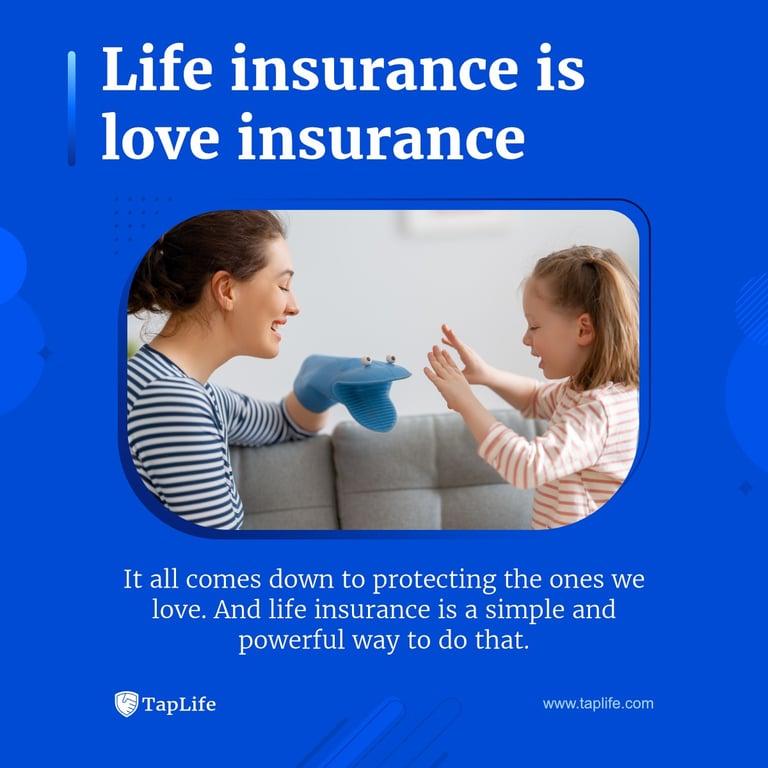 Life insurance is love insurance

It all comes down to protecting the ones we love. And life insurance is a simple and powerful way to do that.

TapLife

www.taplife.com